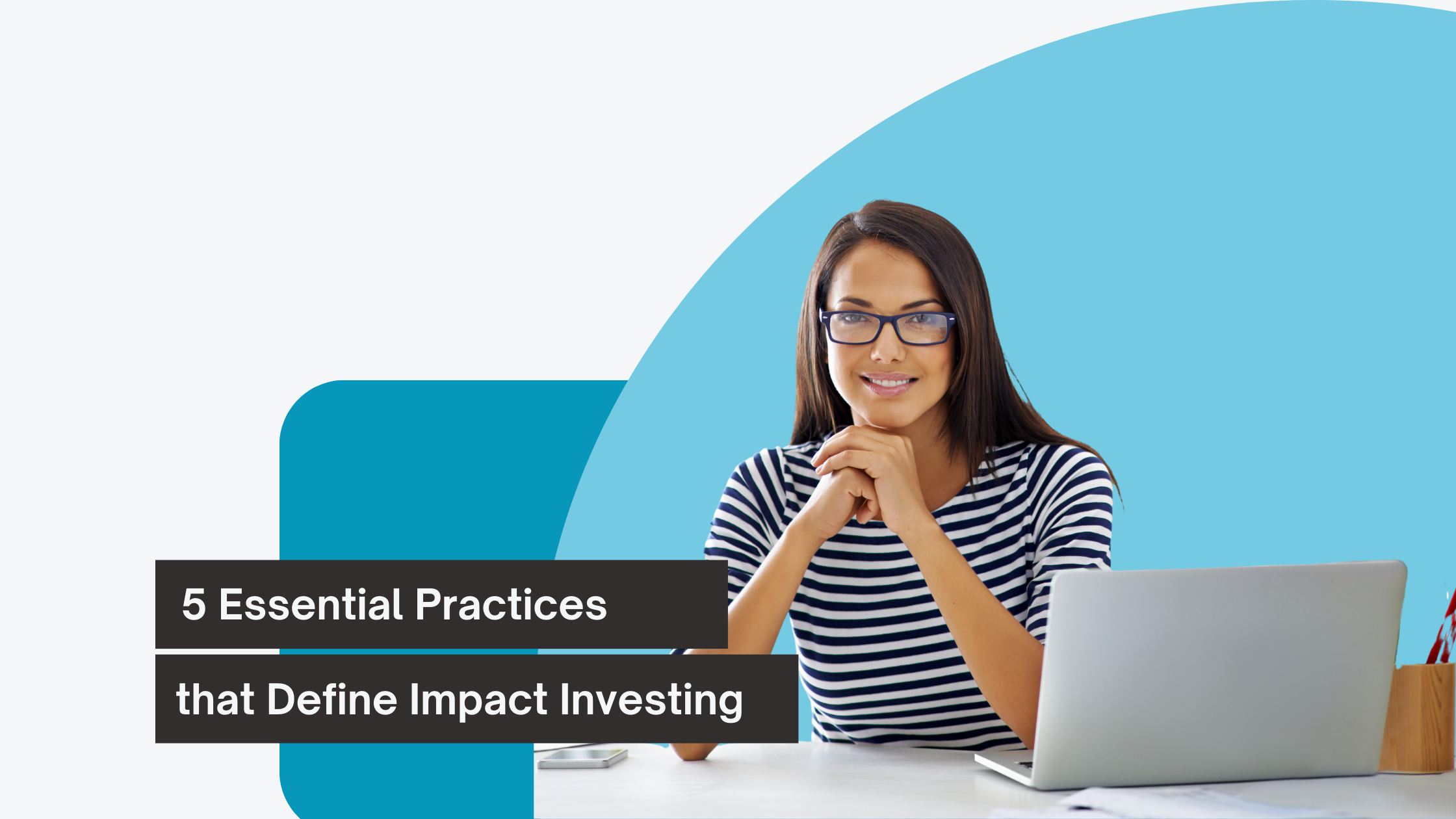 5 Essential Practices

that Define Impact Investing